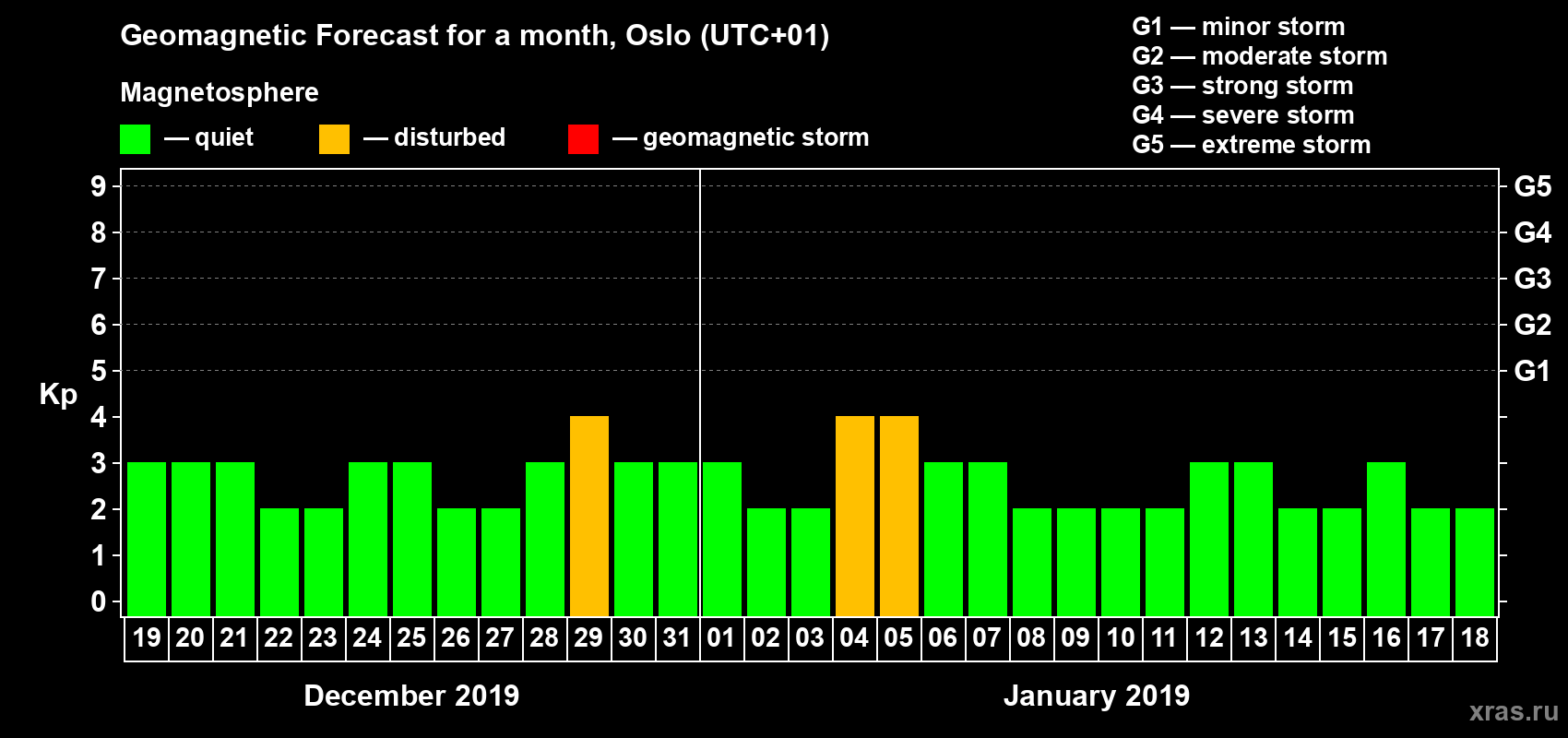 Geomagnetic Forecast for a month, Oslo (UTC+01)

Magnetosphere

— quiet — disturbed — geomagnetic storm

G1 — minor storm
G2 — moderate storm
G3 — strong storm
G4 — severe storm
G5 — extreme storm

Kp

9 8 7 6 5 4 3 2 1 0

G5 G4 G3 G2 G1

19 20 21 22 23 24 25 26 27 28 29 30 31 01 02 03 04 05 06 07 08 09 10 11 12 13 14 15 16 17 18

December 2019

January 2019

xras.ru